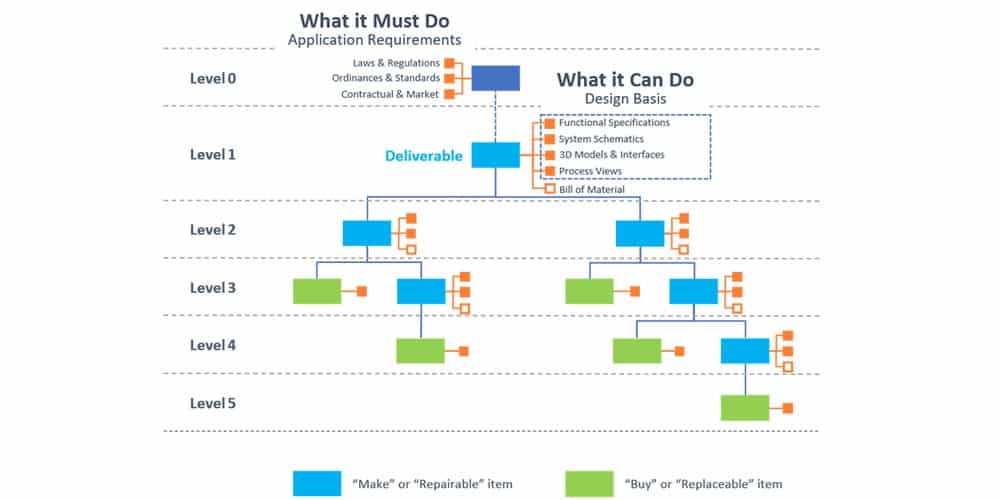 What it Must Do
Application Requirements

Level 0

Laws & Regulations
Ordinances & Standards
Contractual & Market

What it Can Do
Design Basis

Level 1

Deliverable

Functional Specifications
System Schematics
3D Models & Interfaces
Process Views
Bill of Material

Level 2

Level 3

Level 4

Level 5

"Make" or "Repairable" item

"Buy" or "Replaceable" item